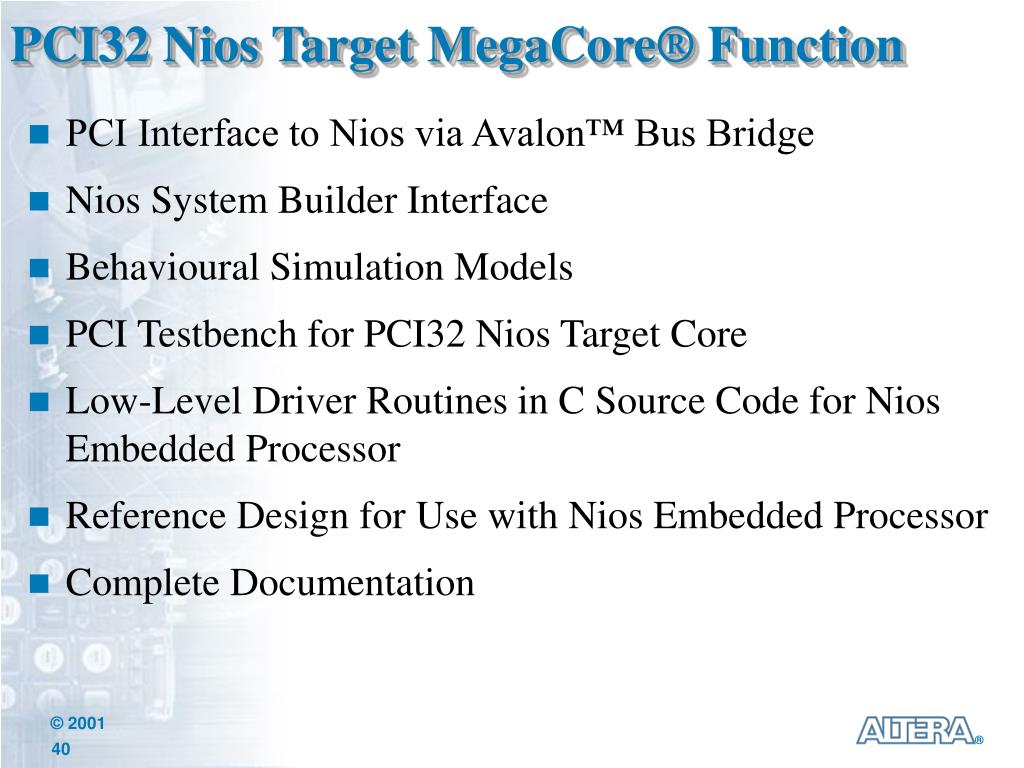 PCI32 Nios Target MegaCore® Function

- PCI Interface to Nios via Avalon™ Bus Bridge
- Nios System Builder Interface
- Behavioural Simulation Models
- PCI Testbench for PCI32 Nios Target Core
- Low-Level Driver Routines in C Source Code for Nios Embedded Processor
- Reference Design for Use with Nios Embedded Processor
- Complete Documentation

© 2001
40

ALTERA®